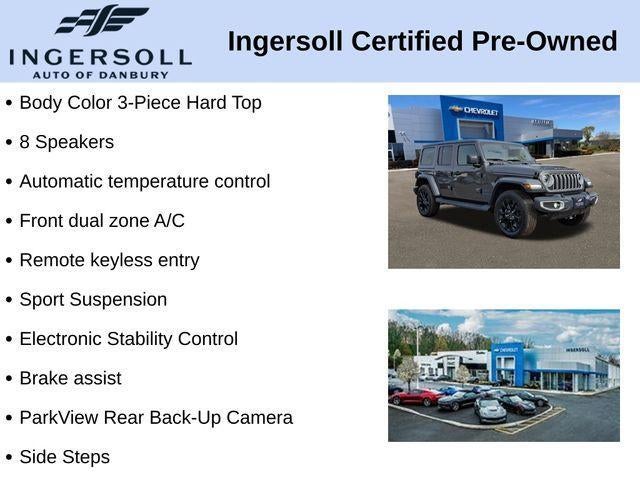 INGERSOLL
AUTO OF DANBURY

Ingersoll Certified Pre-Owned

• Body Color 3-Piece Hard Top
• 8 Speakers
• Automatic temperature control
• Front dual zone A/C
• Remote keyless entry
• Sport Suspension
• Electronic Stability Control
• Brake assist
• ParkView Rear Back-Up Camera
• Side Steps

CHEVROLET

CHEVROLET
INGERSOLL